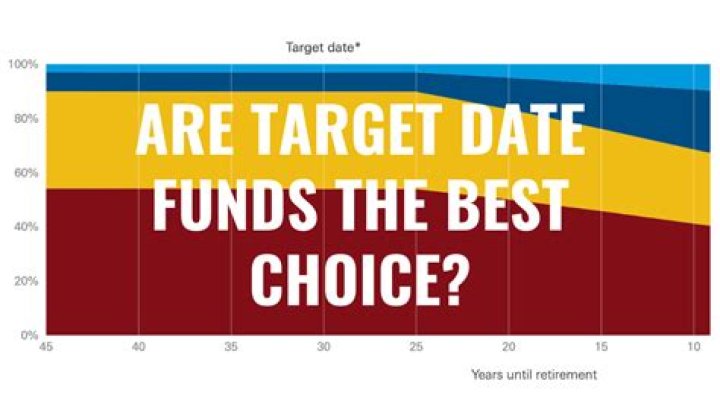 Target date*

100%
80%
60%
40%
20%
0%

ARE TARGET DATE FUNDS THE BEST CHOICE?

45 40 35 30 25 20 15 10

Years until retirement